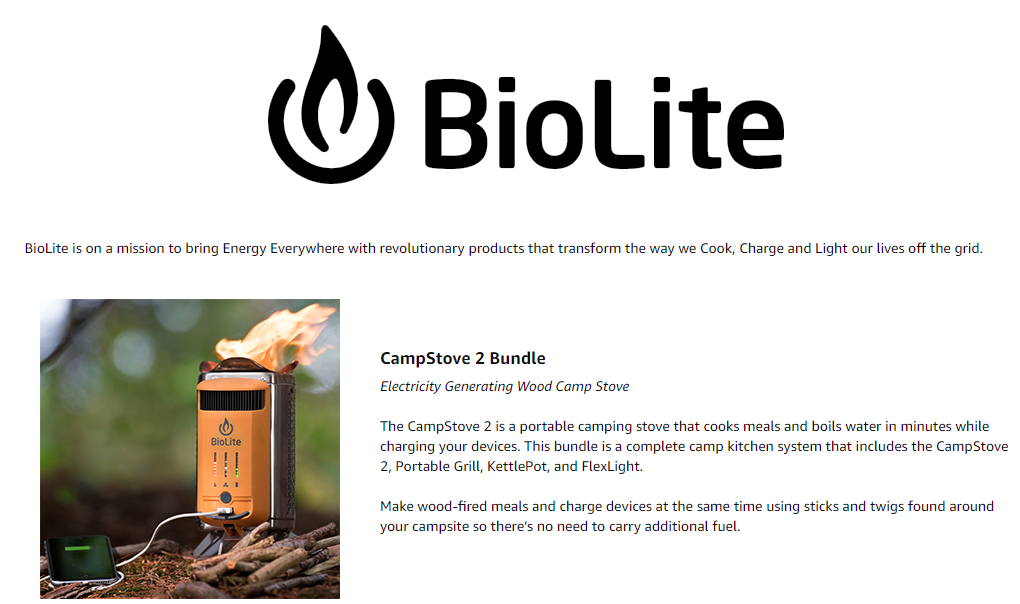 BioLite

BioLite is on a mission to bring Energy Everywhere with revolutionary products that transform the way we Cook, Charge and Light our lives off the grid.

BioLite

CampStove 2 Bundle

Electricity Generating Wood Camp Stove

The CampStove 2 is a portable camping stove that cooks meals and boils water in minutes while charging your devices. This bundle is a complete camp kitchen system that includes the CampStove 2, Portable Grill, KettlePot, and FlexLight.

Make wood-fired meals and charge devices at the same time using sticks and twigs found around your campsite so there's no need to carry additional fuel.